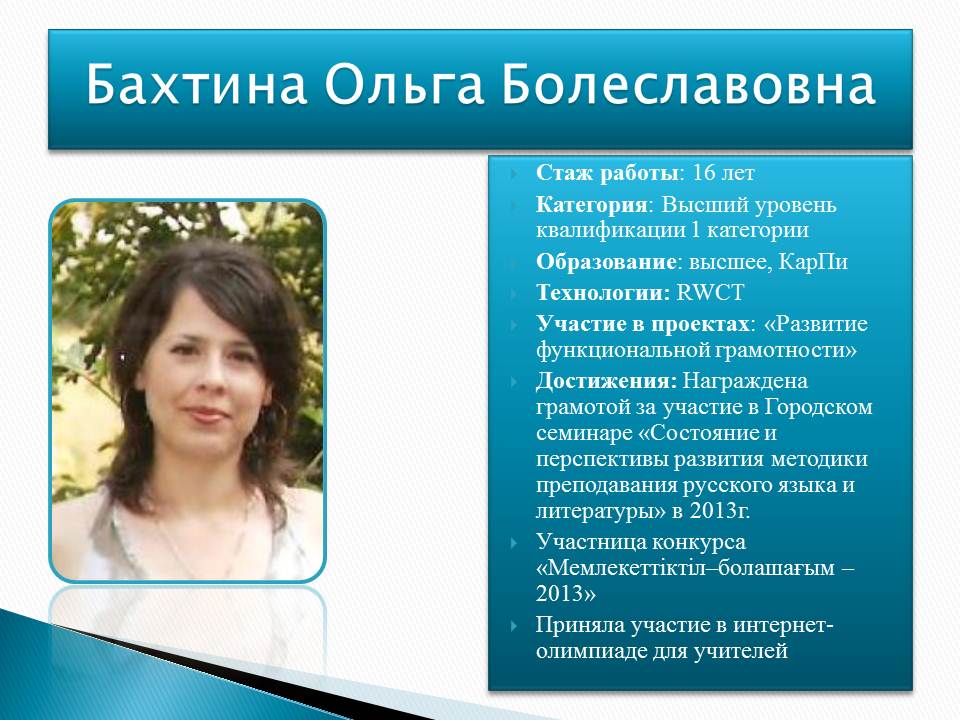 Бахтина Ольга Болеславовна

Стаж работы: 16 лет

Категория: Высший уровень квалификации 1 категории

Образование: высшее, КарПи

Технологии: RWCT

Участие в проектах: «Развитие функциональной грамотности»

Достижения: Награждена грамотой за участие в Городском семинаре «Состояние и перспективы развития методики преподавания русского языка и литературы» в 2013г.

Участница конкурса «Мемлекеттіктіл–болашағым – 2013»

Приняла участие в интернет-олимпиаде для учителей